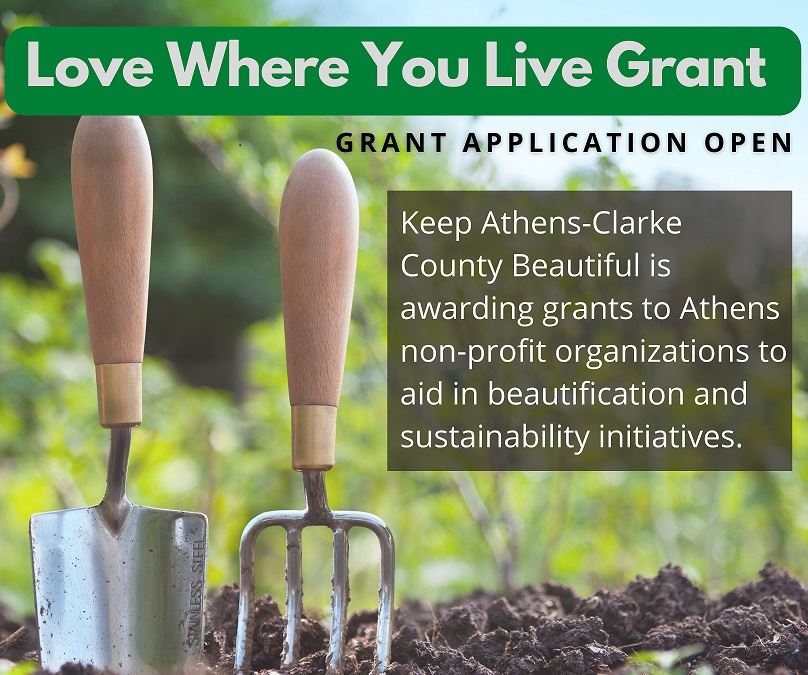 Love Where You Live Grant

GRANT APPLICATION OPEN

Keep Athens-Clarke County Beautiful is awarding grants to Athens non-profit organizations to aid in beautification and sustainability initiatives.

STAINLESS STEEL